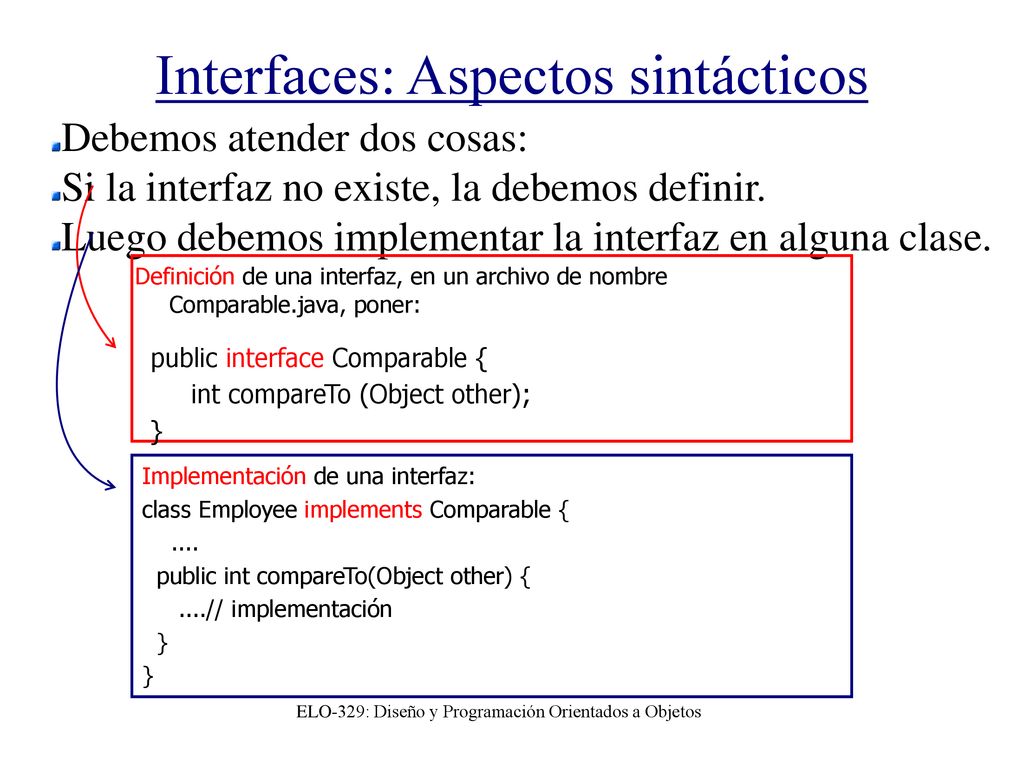 Interfaces: Aspectos sintácticos

Debemos atender dos cosas:

Si la interfaz no existe, la debemos definir.

Luego debemos implementar la interfaz en alguna clase.

Definición de una interfaz, en un archivo de nombre Comparable.java, poner:

public interface Comparable {
int compareTo (Object other);
}

Implementación de una interfaz:
class Employee implements Comparable {
....
public int compareTo(Object other) {
....// implementación
}
}

ELO-329: Diseño y Programación Orientados a Objetos